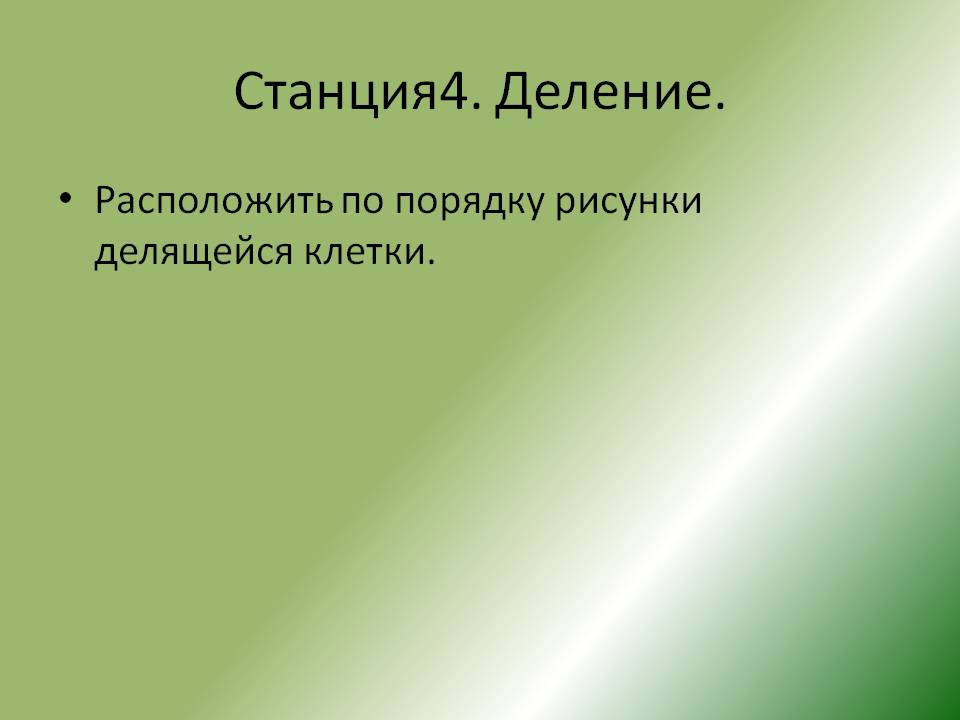 Станция4. Деление.

• Расположить по порядку рисунки делящейся клетки.